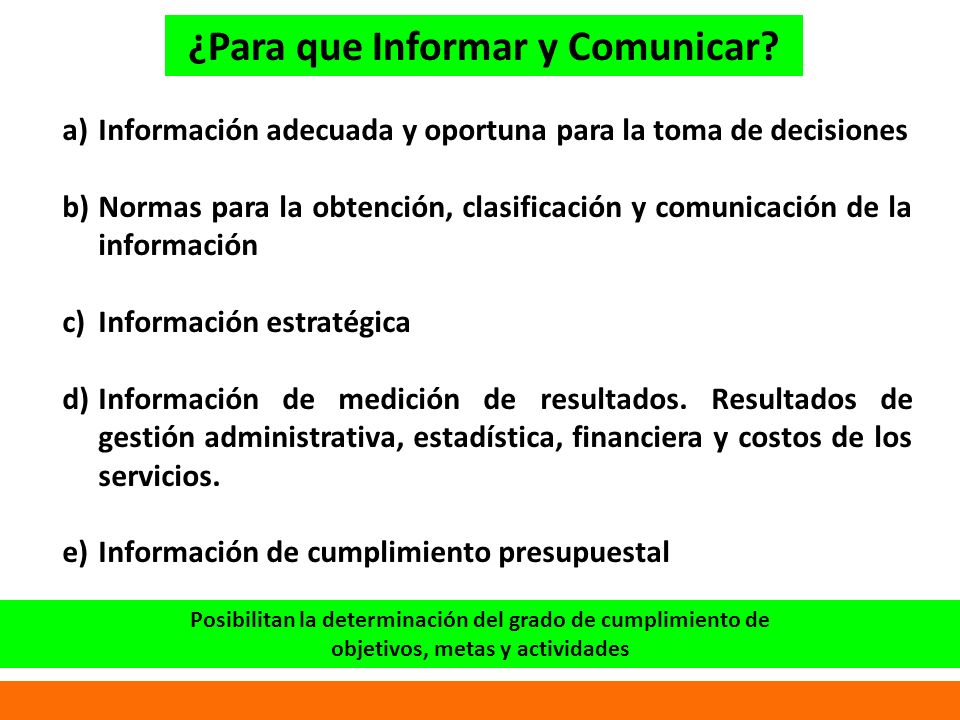 ¿Para que Informar y Comunicar?

a) Información adecuada y oportuna para la toma de decisiones

b) Normas para la obtención, clasificación y comunicación de la información

c) Información estratégica

d) Información de medición de resultados. Resultados de gestión administrativa, estadística, financiera y costos de los servicios.

e) Información de cumplimiento presupuestal

Posibilitan la determinación del grado de cumplimiento de objetivos, metas y actividades